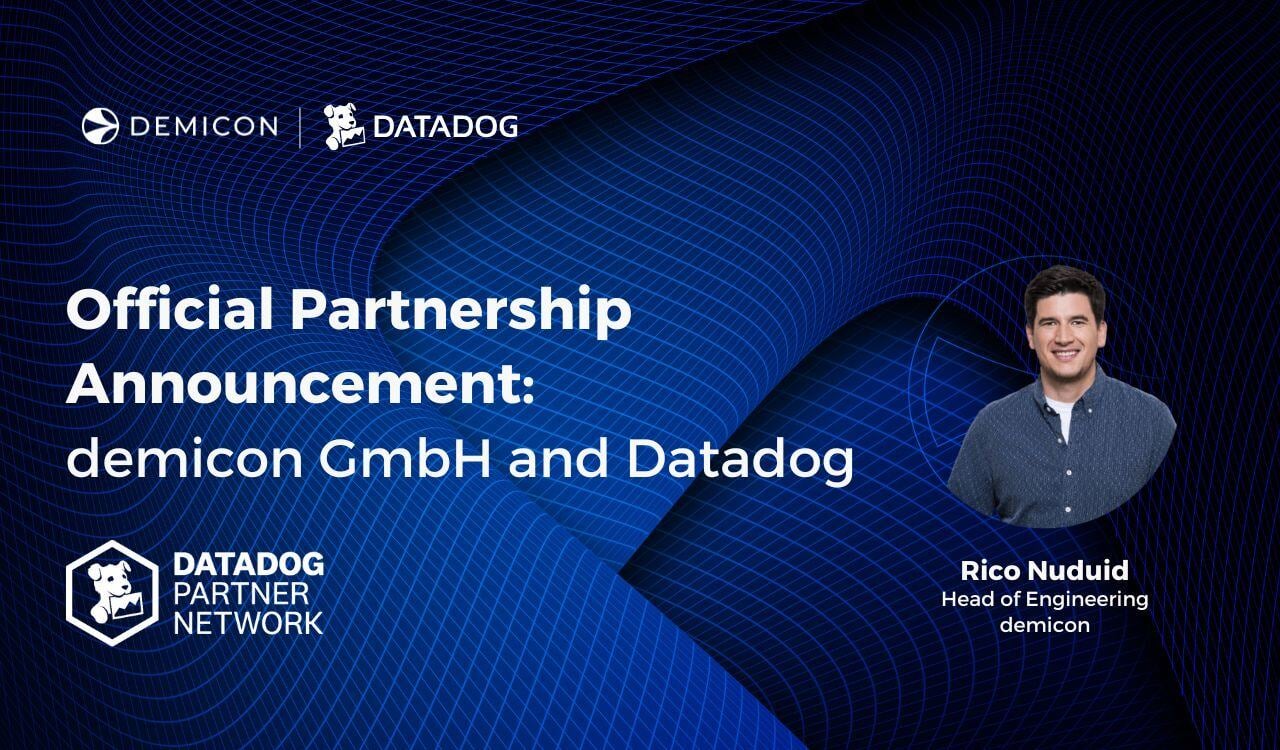 DEMICON | DATADOG

Official Partnership Announcement: demicon GmbH and Datadog

DATADOG PARTNER NETWORK

Rico Nuduid
Head of Engineering
demicon